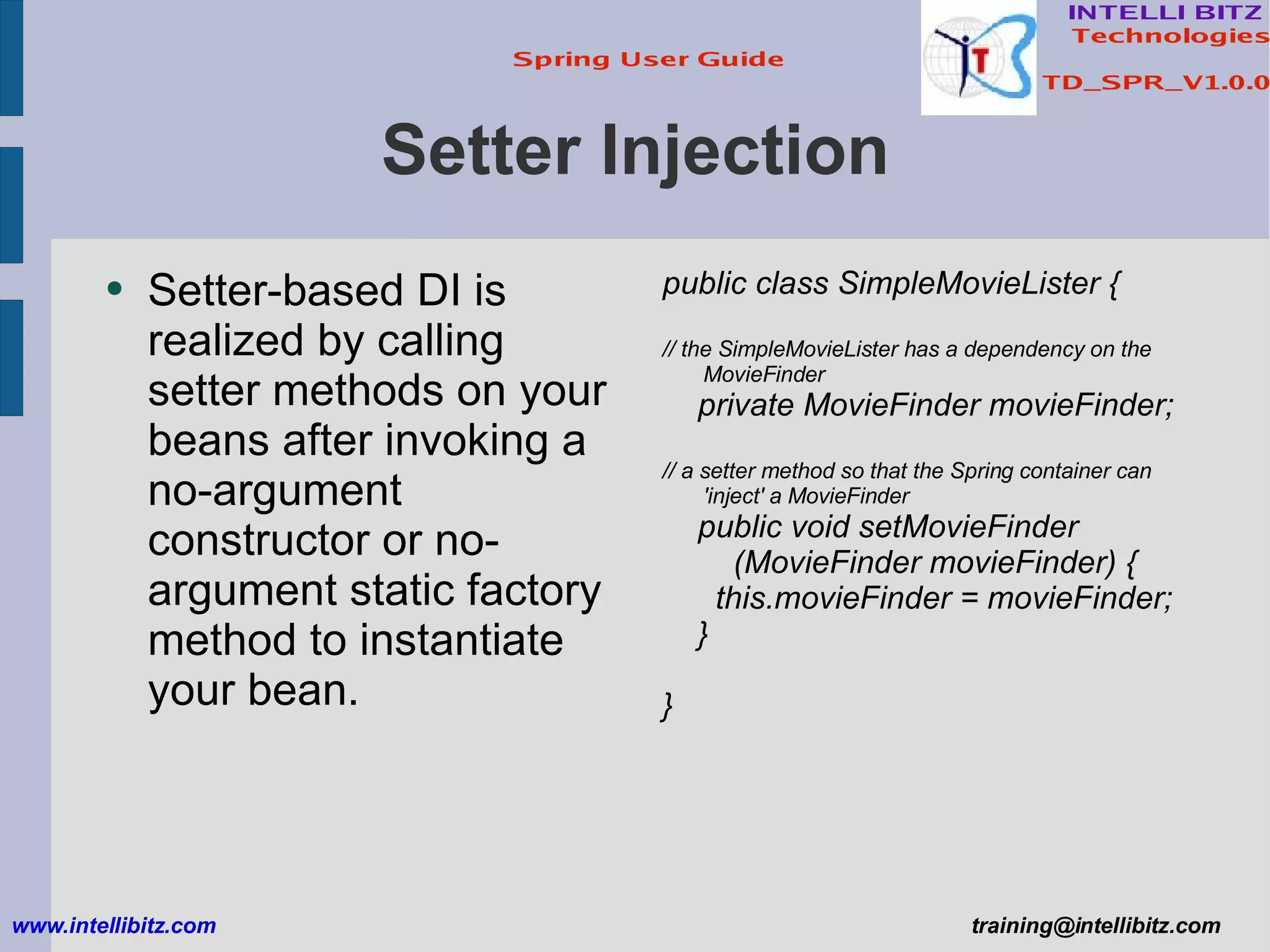 Spring User Guide

INTELLI BITZ
Technologies

TD_SPR_V1.0.0

Setter Injection

• Setter-based DI is realized by calling setter methods on your beans after invoking a no-argument constructor or no-argument static factory method to instantiate your bean.

public class SimpleMovieLister {

// the SimpleMovieLister has a dependency on the MovieFinder
private MovieFinder movieFinder;

// a setter method so that the Spring container can 'inject' a MovieFinder
public void setMovieFinder (MovieFinder movieFinder) {
this.movieFinder = movieFinder;
}

}

www.intellibitz.com

training@intellibitz.com